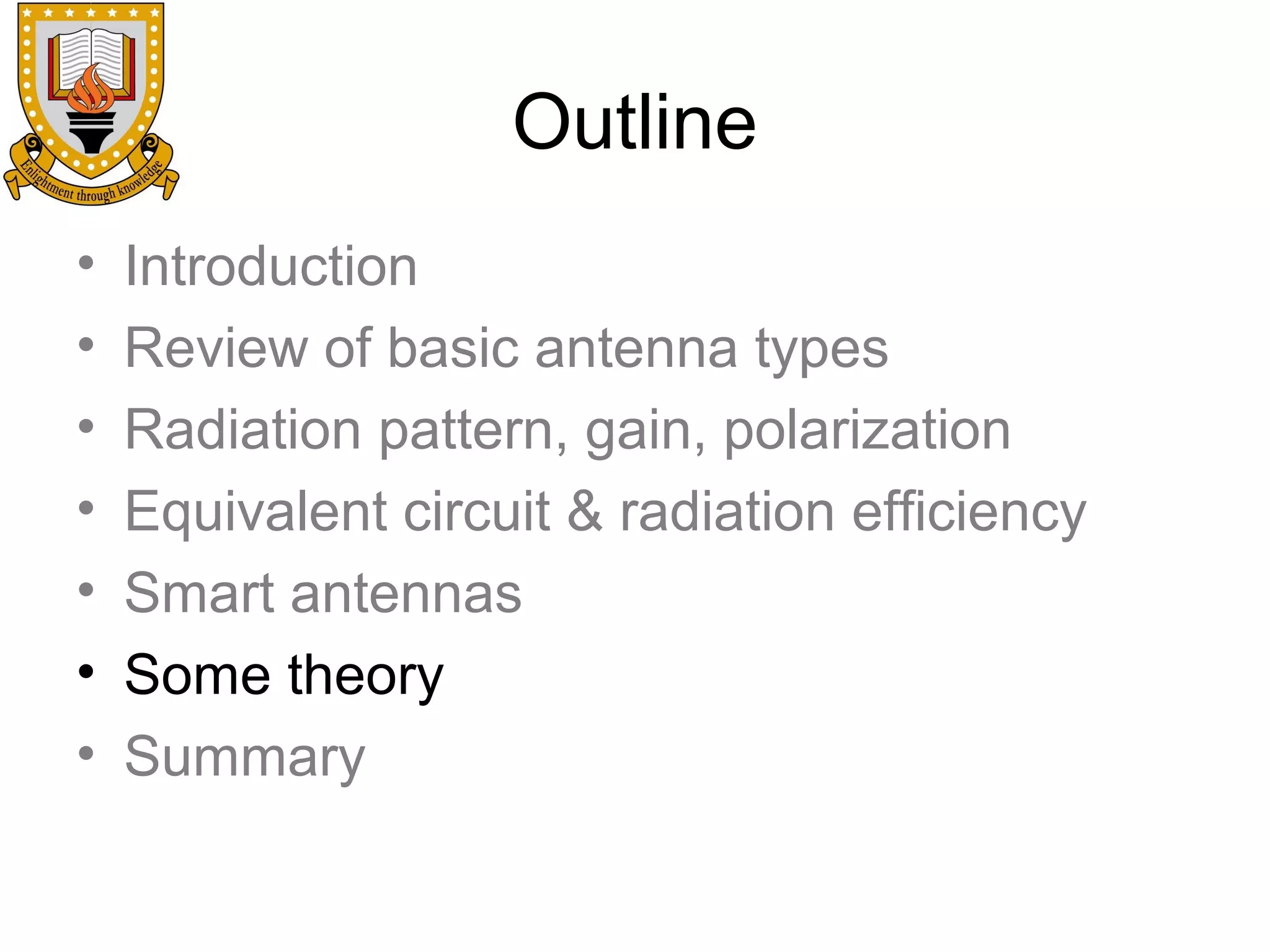 Enlightment through knowledge

Outline

• Introduction
• Review of basic antenna types
• Radiation pattern, gain, polarization
• Equivalent circuit & radiation efficiency
• Smart antennas
• Some theory
• Summary